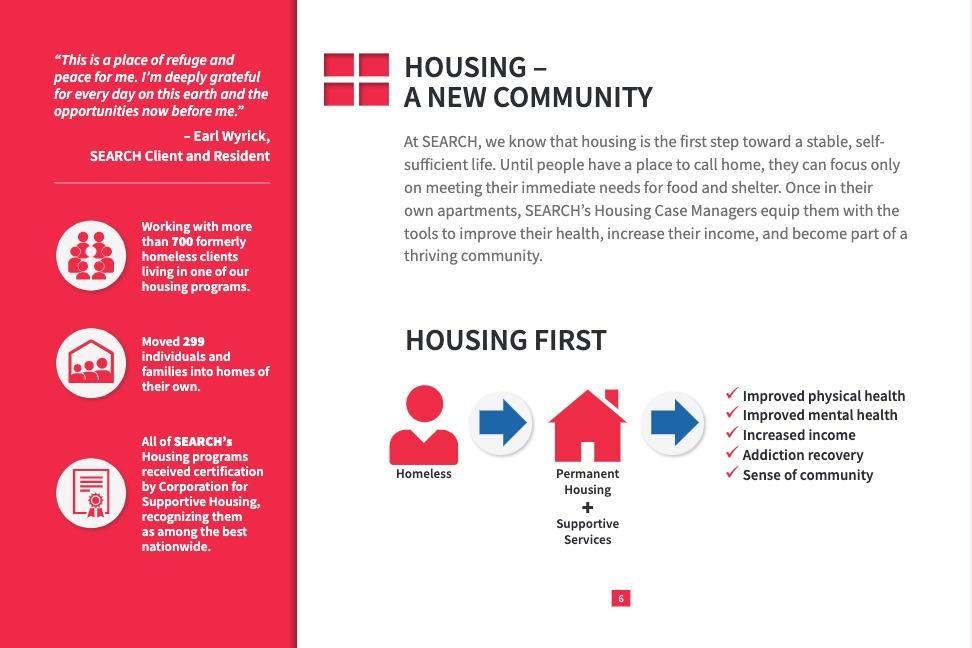 "This is a place of refuge and peace for me. I'm deeply grateful for every day on this earth and the opportunities now before me."

– Earl Wyrick, SEARCH Client and Resident

Working with more than 700 formerly homeless clients living in one of our housing programs.

Moved 299 individuals and families into homes of their own.

All of SEARCH's Housing programs received certification by Corporation for Supportive Housing, recognizing them as among the best nationwide.

HOUSING – A NEW COMMUNITY

At SEARCH, we know that housing is the first step toward a stable, self-sufficient life. Until people have a place to call home, they can focus only on meeting their immediate needs for food and shelter. Once in their own apartments, SEARCH's Housing Case Managers equip them with the tools to improve their health, increase their income, and become part of a thriving community.

HOUSING FIRST

Homeless

Permanent Housing
+
Supportive Services

✓ Improved physical health
✓ Improved mental health
✓ Increased income
✓ Addiction recovery
✓ Sense of community

6